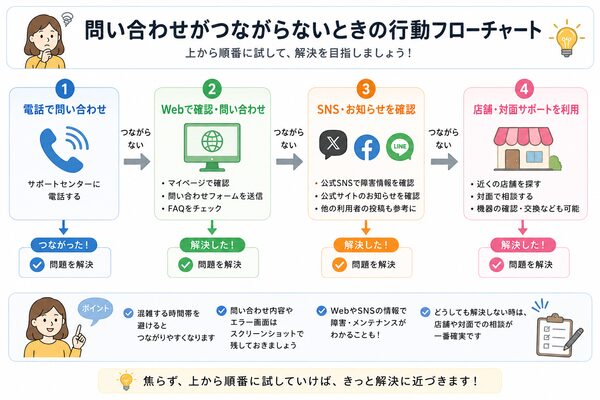 問い合わせがつながらないときの行動フローチャート
上から順番に試して、解決を目指しましょう！

1
電話で問い合わせ
サポートセンターに電話する
つながった！
問題を解決

つながらない

2
Webで確認・問い合わせ
・マイページで確認
・問い合わせフォームを送信
・FAQをチェック
解決した！
問題を解決

つながらない

3
SNS・お知らせを確認
LINE
・公式SNSで障害情報を確認
・公式サイトのお知らせを確認
・他の利用者の投稿も参考に
解決した！
問題を解決

つながらない

4
店舗・対面サポートを利用
・近くの店舗を探す
・対面で相談する
・機器の確認・交換なども可能
解決した！
問題を解決

ポイント
混雑する時間帯を避けるとつながりやすくなります
問い合わせ内容やエラー画面はスクリーンショットで残しておきましょう
WebやSNSの情報で障害・メンテナンスがわかることも！
どうしても解決しない時は、店舗や対面での相談が一番確実です

焦らず、上から順番に試していけば、きっと解決に近づきます！